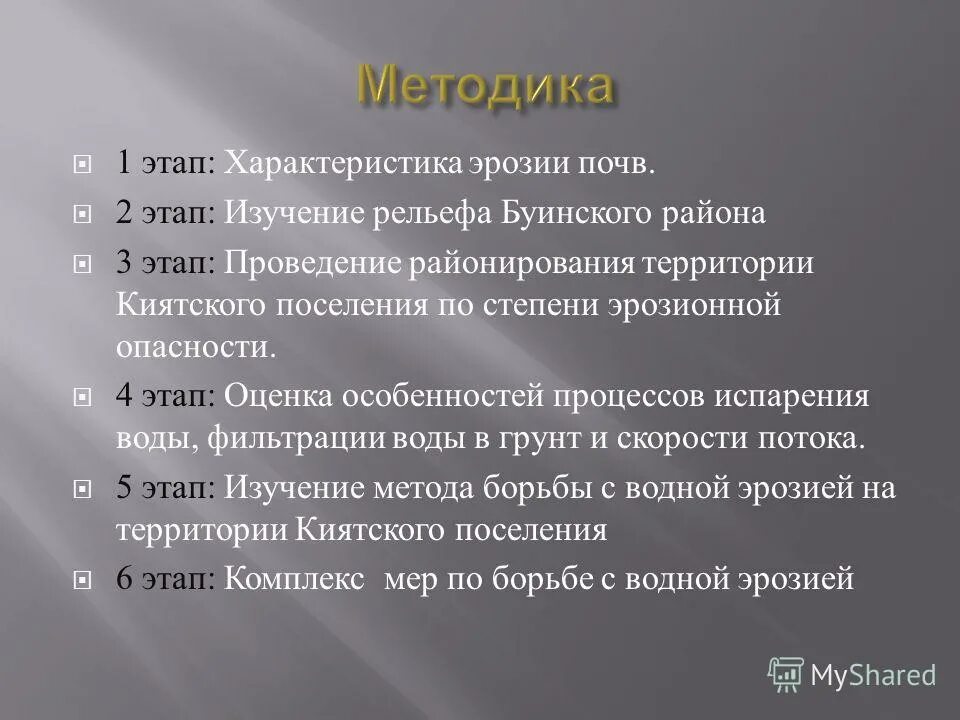 Методика

1 этап: Характеристика эрозии почв.

2 этап: Изучение рельефа Буинского района

3 этап: Проведение районирования территории Киятского поселения по степени эрозионной опасности.

4 этап: Оценка особенностей процессов испарения воды, фильтрации воды в грунт и скорости потока.

5 этап: Изучение метода борьбы с водной эрозией на территории Киятского поселения

6 этап: Комплекс мер по борьбе с водной эрозией

MyShared